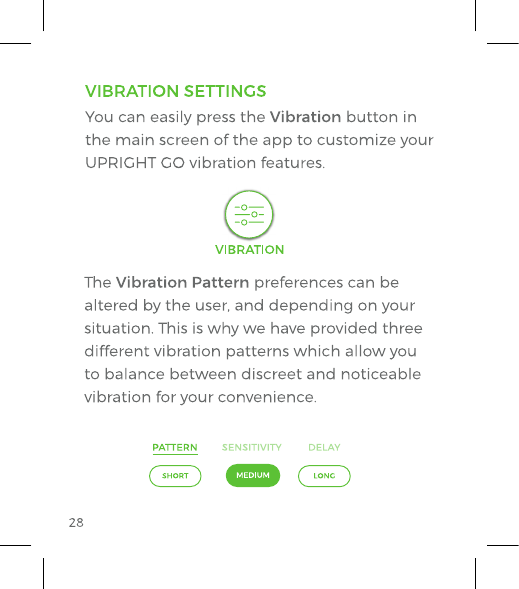 VIBRATION SETTINGS

You can easily press the Vibration button in the main screen of the app to customize your UPRIGHT GO vibration features.

VIBRATION

The Vibration Pattern preferences can be altered by the user, and depending on your situation. This is why we have provided three different vibration patterns which allow you to balance between discreet and noticeable vibration for your convenience.

PATTERN SENSITIVITY DELAY

SHORT MEDIUM LONG

28